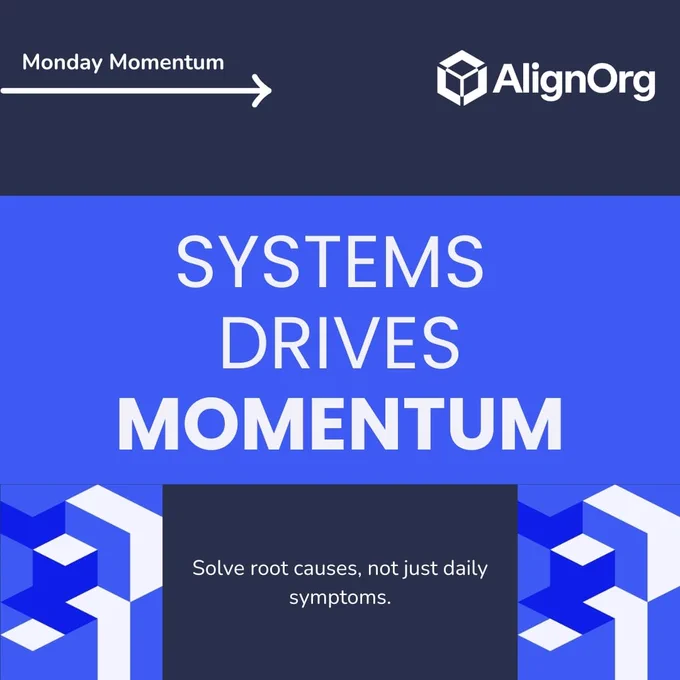 Monday Momentum

AlignOrg

SYSTEMS DRIVES MOMENTUM

Solve root causes, not just daily symptoms.